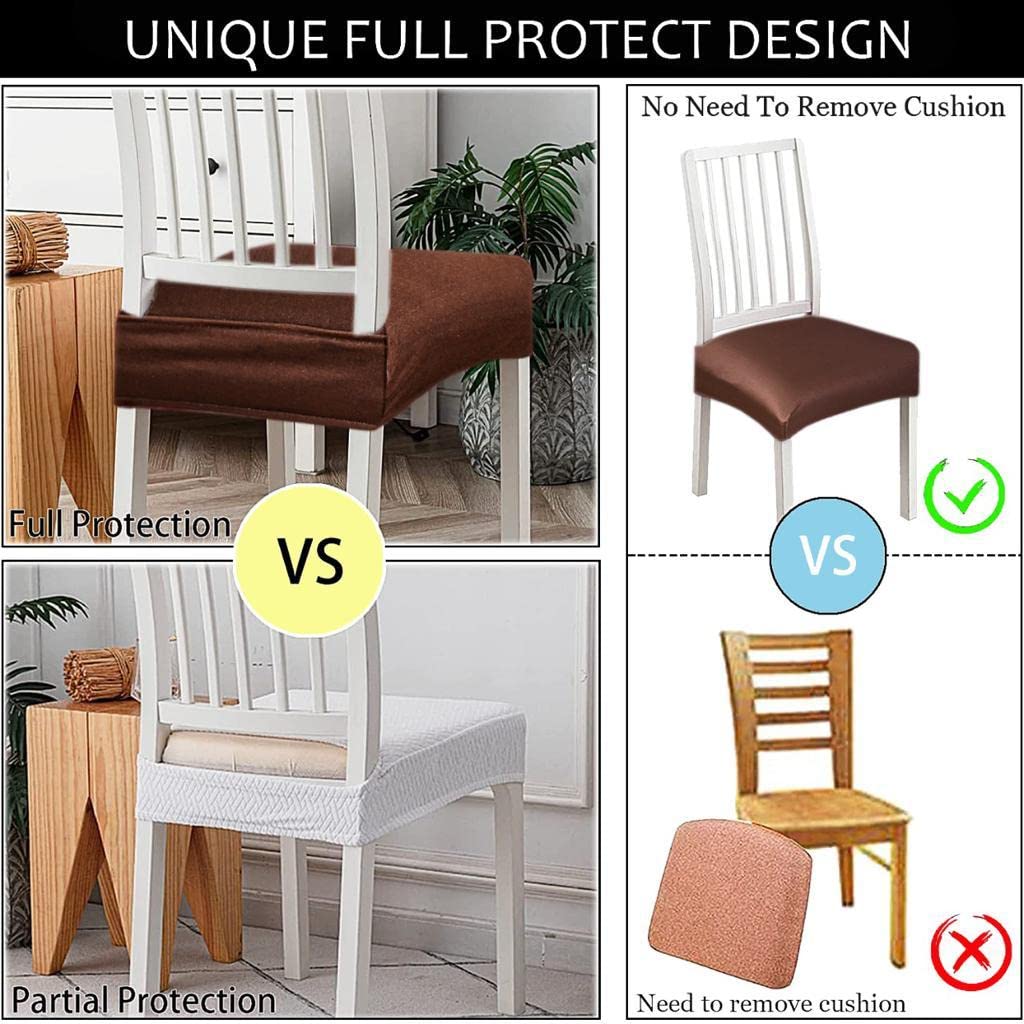 UNIQUE FULL PROTECT DESIGN

Full Protection

VS

Partial Protection

No Need To Remove Cushion

VS

Need to remove cushion